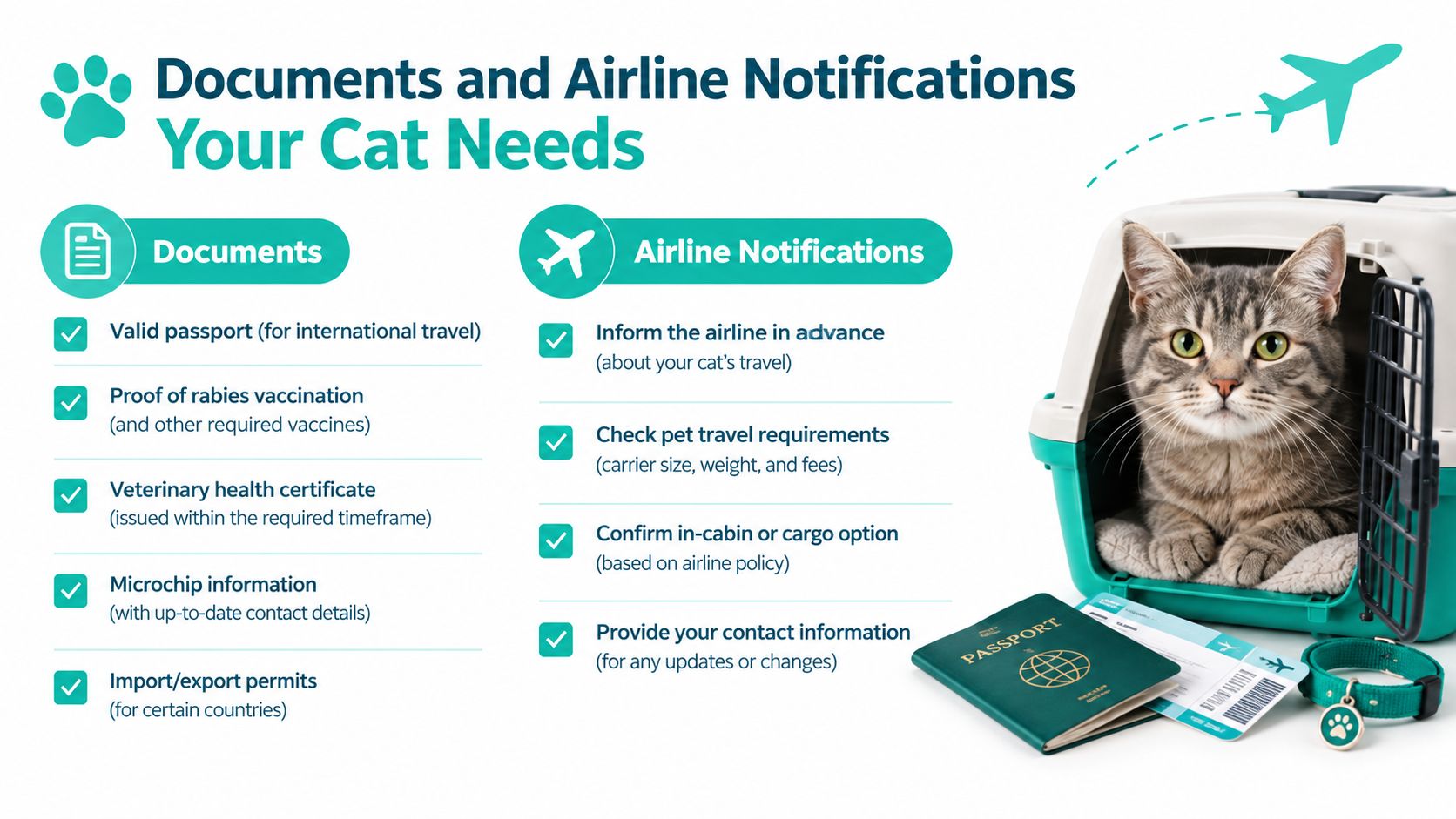 Documents and Airline Notifications Your Cat Needs

Documents

Valid passport (for international travel)

Proof of rabies vaccination
(and other required vaccines)

Veterinary health certificate
(issued within the required timeframe)

Microchip information
(with up-to-date contact details)

Import/export permits
(for certain countries)

Airline Notifications

Inform the airline in advance
(about your cat's travel)

Check pet travel requirements
(carrier size, weight, and fees)

Confirm in-cabin or cargo option
(based on airline policy)

Provide your contact information
(for any updates or changes)

PASSPORT